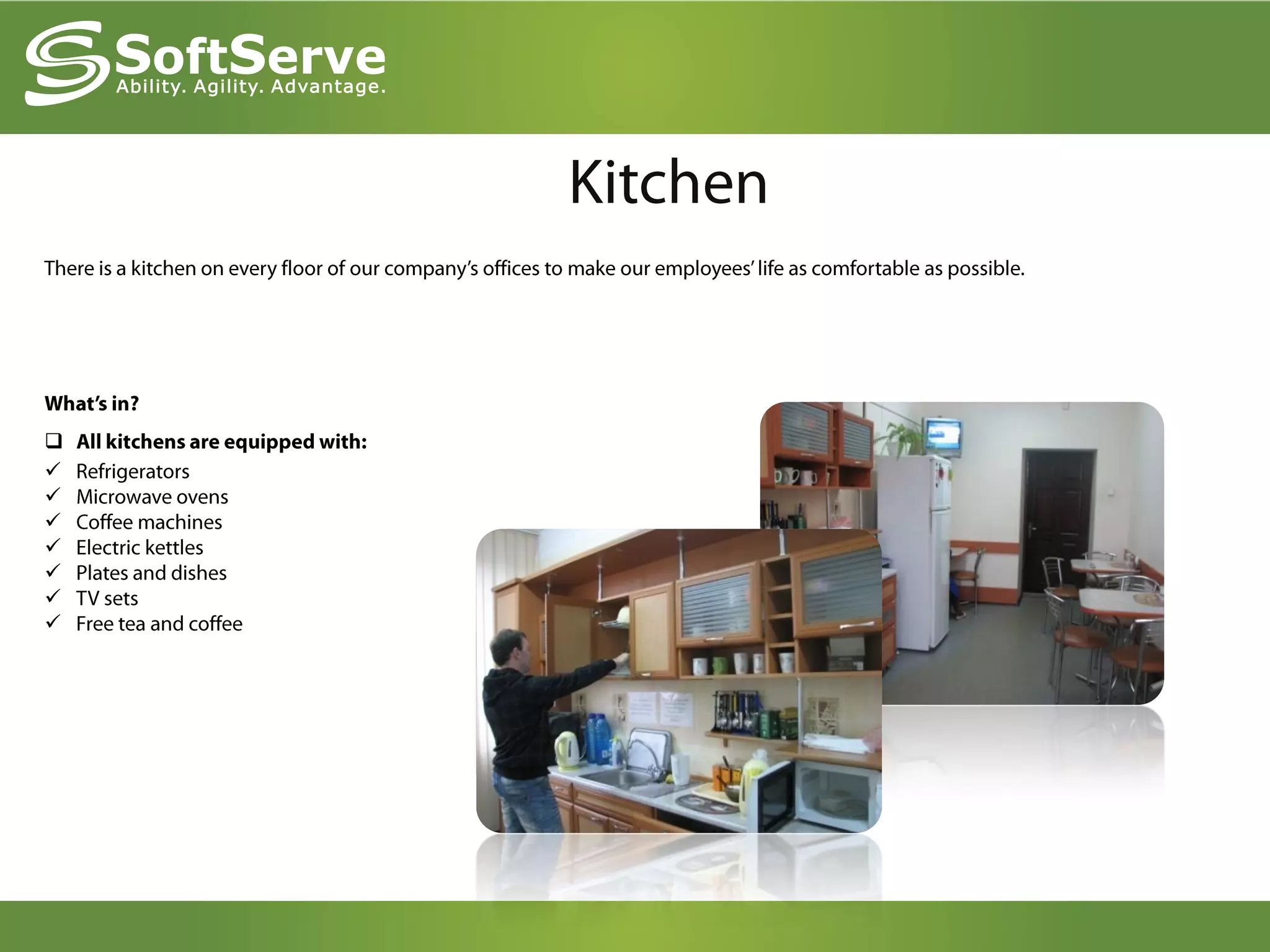 SoftServe
Ability. Agility. Advantage.

Kitchen

There is a kitchen on every floor of our company's offices to make our employees' life as comfortable as possible.

What's in?

❑ All kitchens are equipped with:
✓ Refrigerators
✓ Microwave ovens
✓ Coffee machines
✓ Electric kettles
✓ Plates and dishes
✓ TV sets
✓ Free tea and coffee